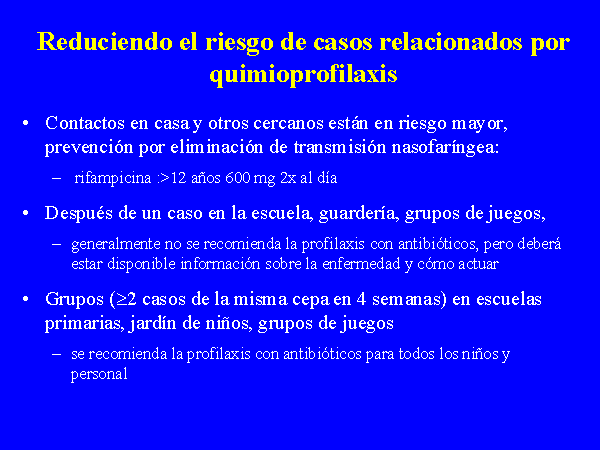 Reduciendo el riesgo de casos relacionados por quimioprofilaxis

• Contactos en casa y otros cercanos están en riesgo mayor, prevención por eliminación de transmisión nasofaríngea:

– rifampicina :>12 años 600 mg 2x al día

• Después de un caso en la escuela, guardería, grupos de juegos,

– generalmente no se recomienda la profilaxis con antibióticos, pero deberá estar disponible información sobre la enfermedad y cómo actuar

• Grupos ($\geq$2 casos de la misma cepa en 4 semanas) en escuelas primarias, jardín de niños, grupos de juegos

– se recomienda la profilaxis con antibióticos para todos los niños y personal